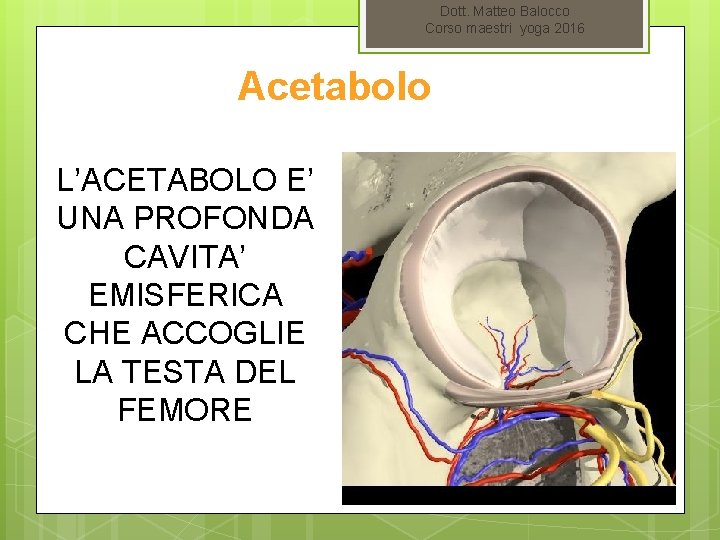 Dott. Matteo Balocco
Corso maestri yoga 2016

Acetabolo

L'ACETABOLO E' UNA PROFONDA CAVITA' EMISFERICA CHE ACCOGLIE LA TESTA DEL FEMORE